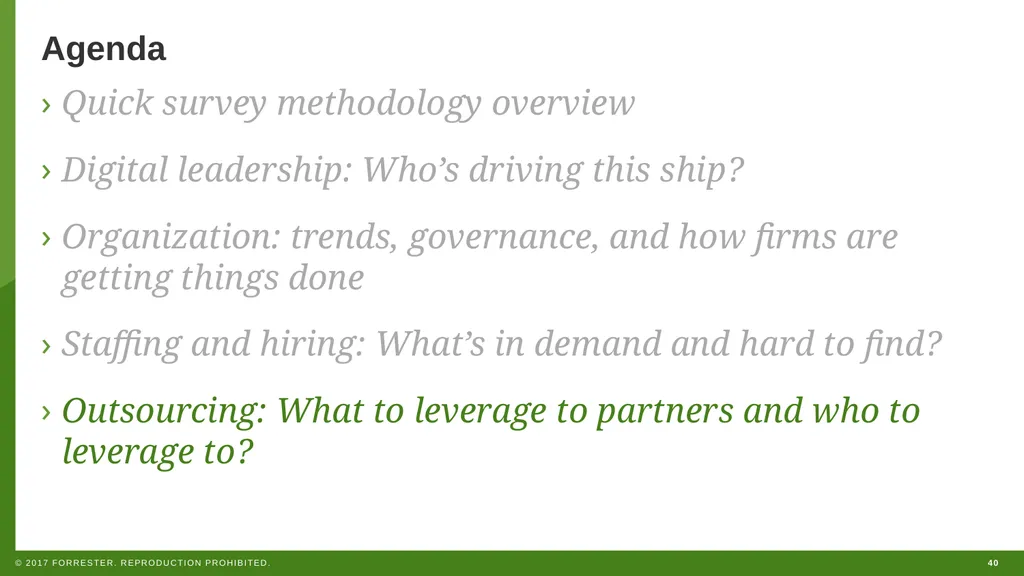 Agenda

› Quick survey methodology overview

› Digital leadership: Who’s driving this ship?

› Organization: trends, governance, and how firms are getting things done

› Staffing and hiring: What’s in demand and hard to find?

› Outsourcing: What to leverage to partners and who to leverage to?

© 2017 FORRESTER. REPRODUCTION PROHIBITED.

40